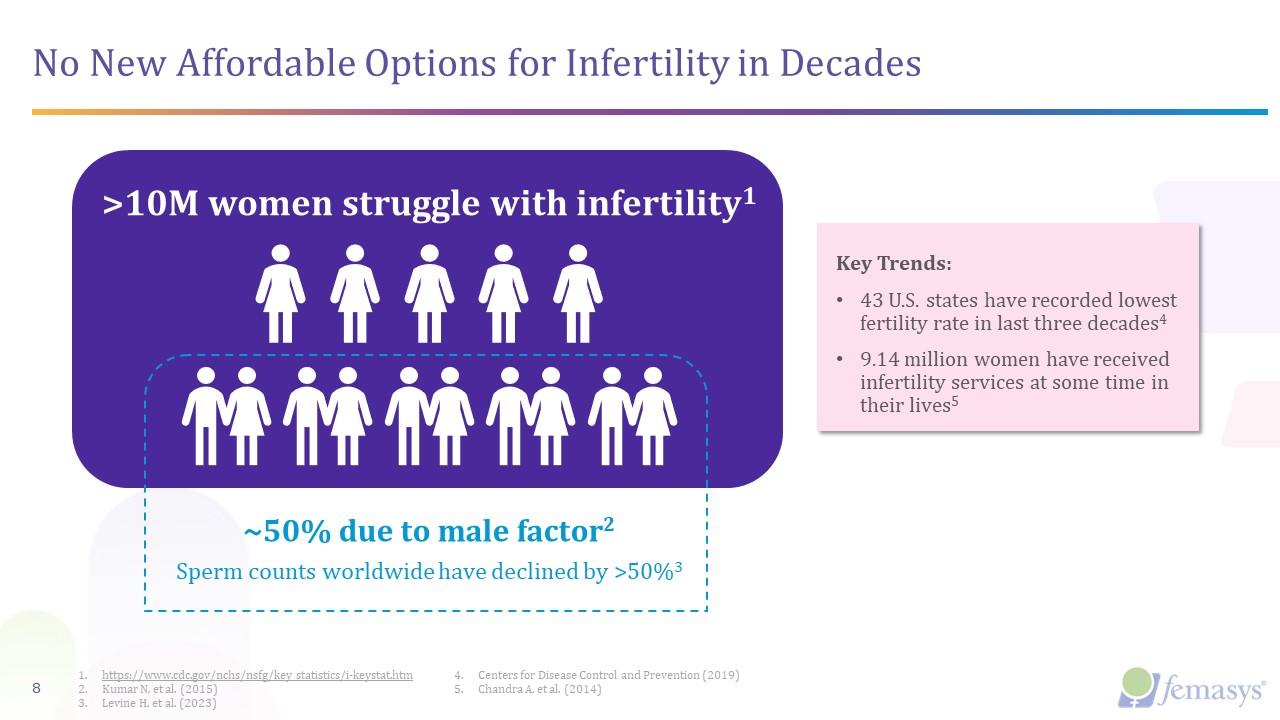 No New Affordable Options for Infertility in Decades

>10M women struggle with infertility$^1$

~50% due to male factor$^2$

Sperm counts worldwide have declined by >50%$^3$

Key Trends:

• 43 U.S. states have recorded lowest fertility rate in last three decades$^4$

• 9.14 million women have received infertility services at some time in their lives$^5$

8

1. https://www.cdc.gov/nchs/nsfg/key_statistics/i-keystat.htm
2. Kumar N, et al. (2015)
3. Levine H. et al. (2023)

4. Centers for Disease Control and Prevention (2019)
5. Chandra A. et al. (2014)

femasys®